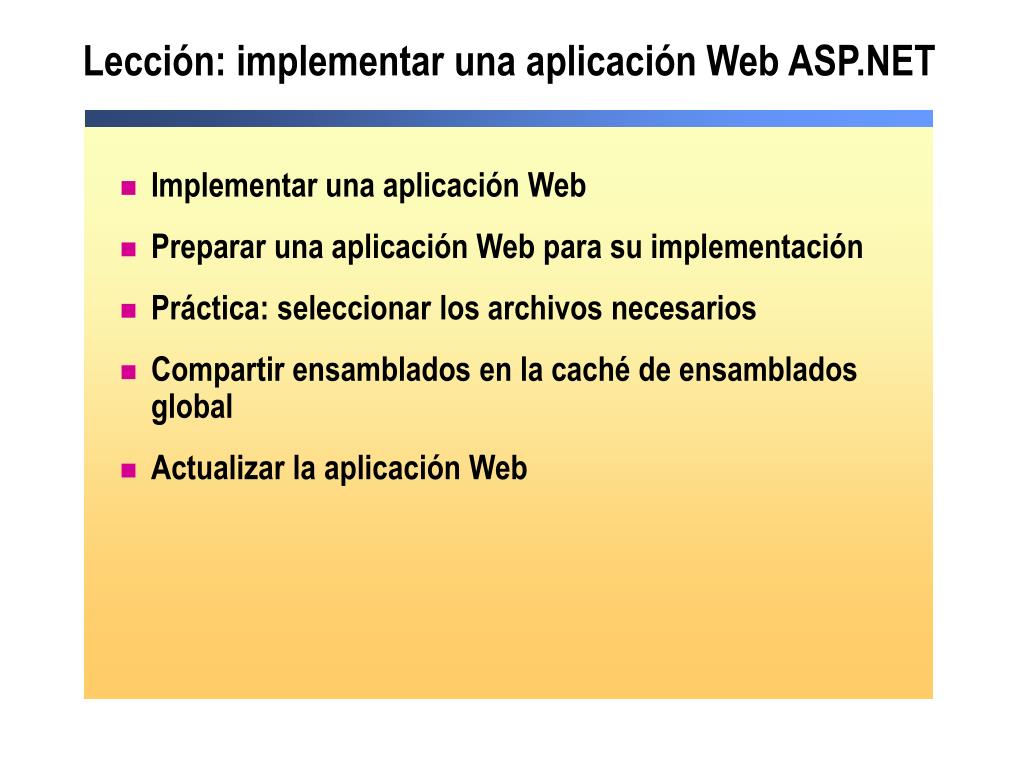 Lección: implementar una aplicación Web ASP.NET

- Implementar una aplicación Web
- Preparar una aplicación Web para su implementación
- Práctica: seleccionar los archivos necesarios
- Compartir ensamblados en la caché de ensamblados global
- Actualizar la aplicación Web